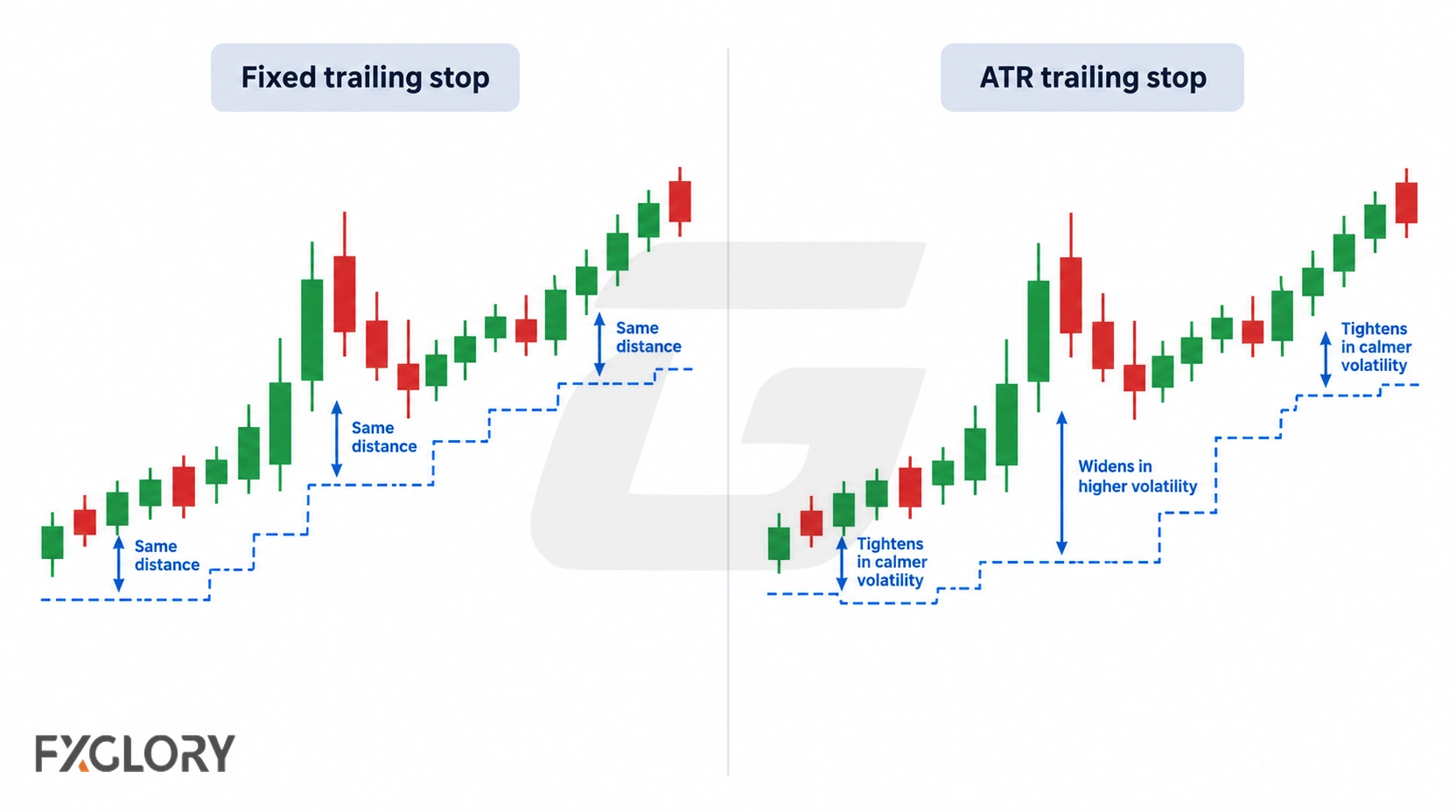 Fixed trailing stop

Same distance

Same distance

Same distance

ATR trailing stop

Tightens in calmer volatility

Widens in higher volatility

Tightens in calmer volatility

FXGLORY